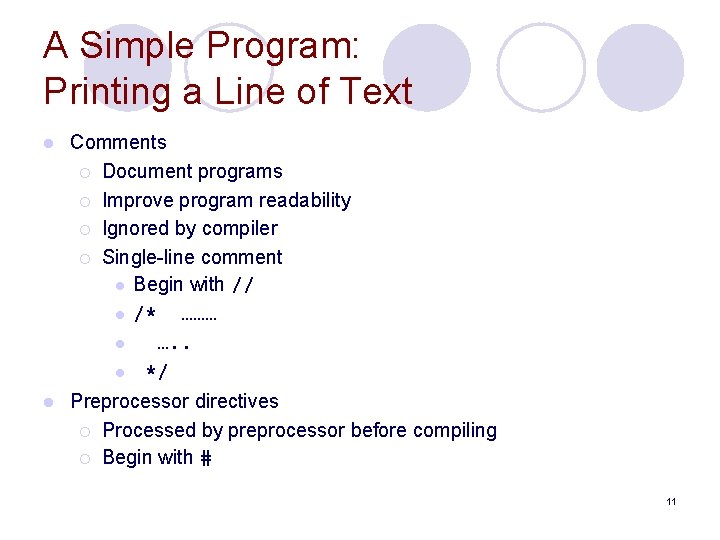 A Simple Program:
Printing a Line of Text

Comments
Document programs
Improve program readability
Ignored by compiler
Single-line comment
Begin with //
/* .........
…..
*/

Preprocessor directives
Processed by preprocessor before compiling
Begin with #

11